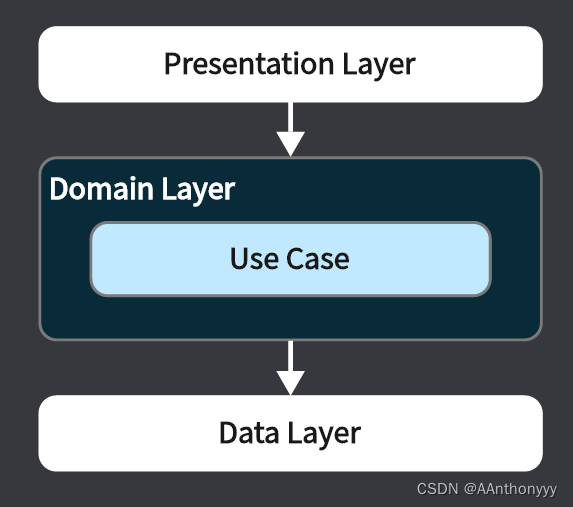 Presentation Layer

Domain Layer

Use Case

Data Layer

CSDN @AAnthonyyy